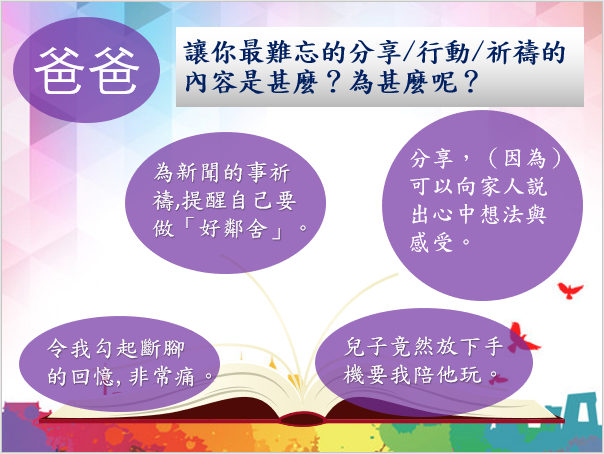 爸爸

讓你最難忘的分享/行動/祈禱的內容是甚麼？為甚麼呢？

為新聞的事祈禱,提醒自己要做「好鄰舍」。

分享，（因為）可以向家人說出心中想法與感受。

令我勾起斷腳的回憶,非常痛。

兒子竟然放下手機要我陪他玩。